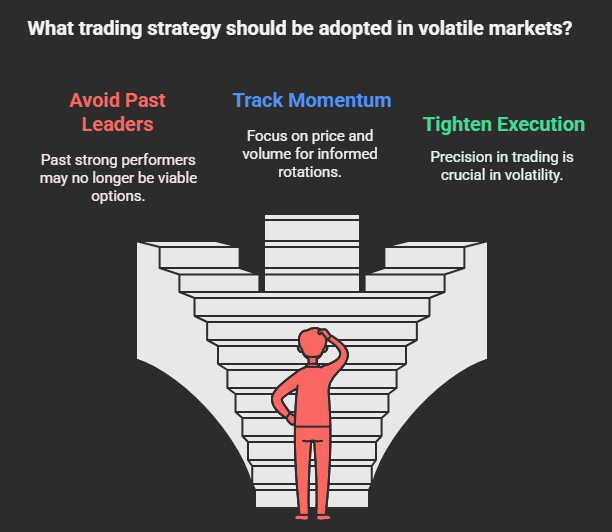 What trading strategy should be adopted in volatile markets?

Avoid Past Leaders

Past strong performers may no longer be viable options.

Track Momentum

Focus on price and volume for informed rotations.

Tighten Execution

Precision in trading is crucial in volatility.